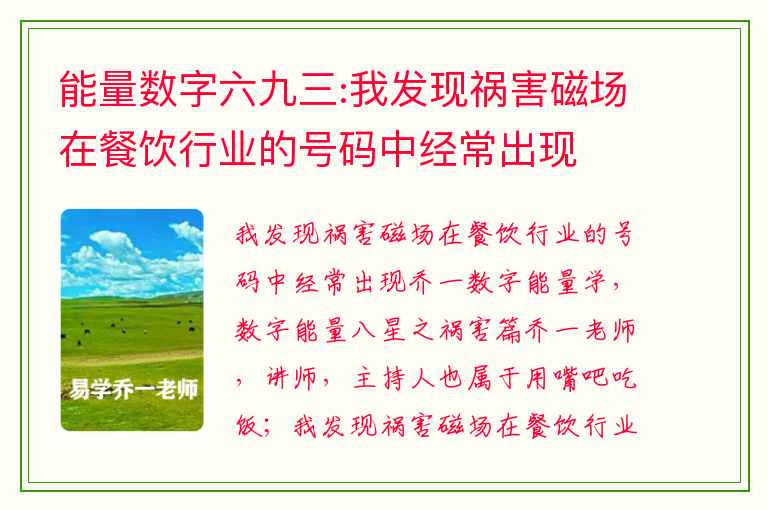 能量数字六九三:我发现祸害磁场在餐饮行业的号码中经常出现

易学乔一老师

我发现祸害磁场在餐饮行业的号码中经常出现乔一数字能量学,数字能量八星之祸害篇乔一老师,讲师,主持人也属于用嘴吧吃饭;我发现祸害磁场在餐饮行业